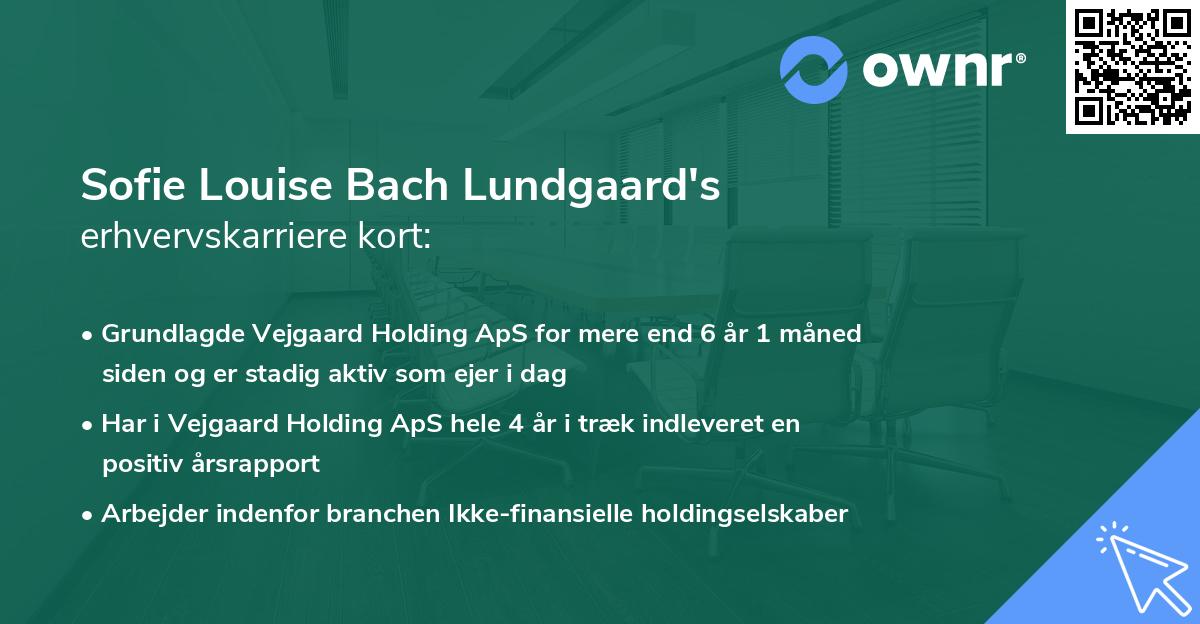 ownr®

Sofie Louise Bach Lundgaard's erhvervskarriere kort:

• Grundlagde Vejgaard Holding ApS for mere end 6 år 1 måned siden og er stadig aktiv som ejer i dag

• Har i Vejgaard Holding ApS hele 4 år i træk indleveret en positiv årsrapport

• Arbejder indenfor branchen Ikke-finansielle holdingselskaber